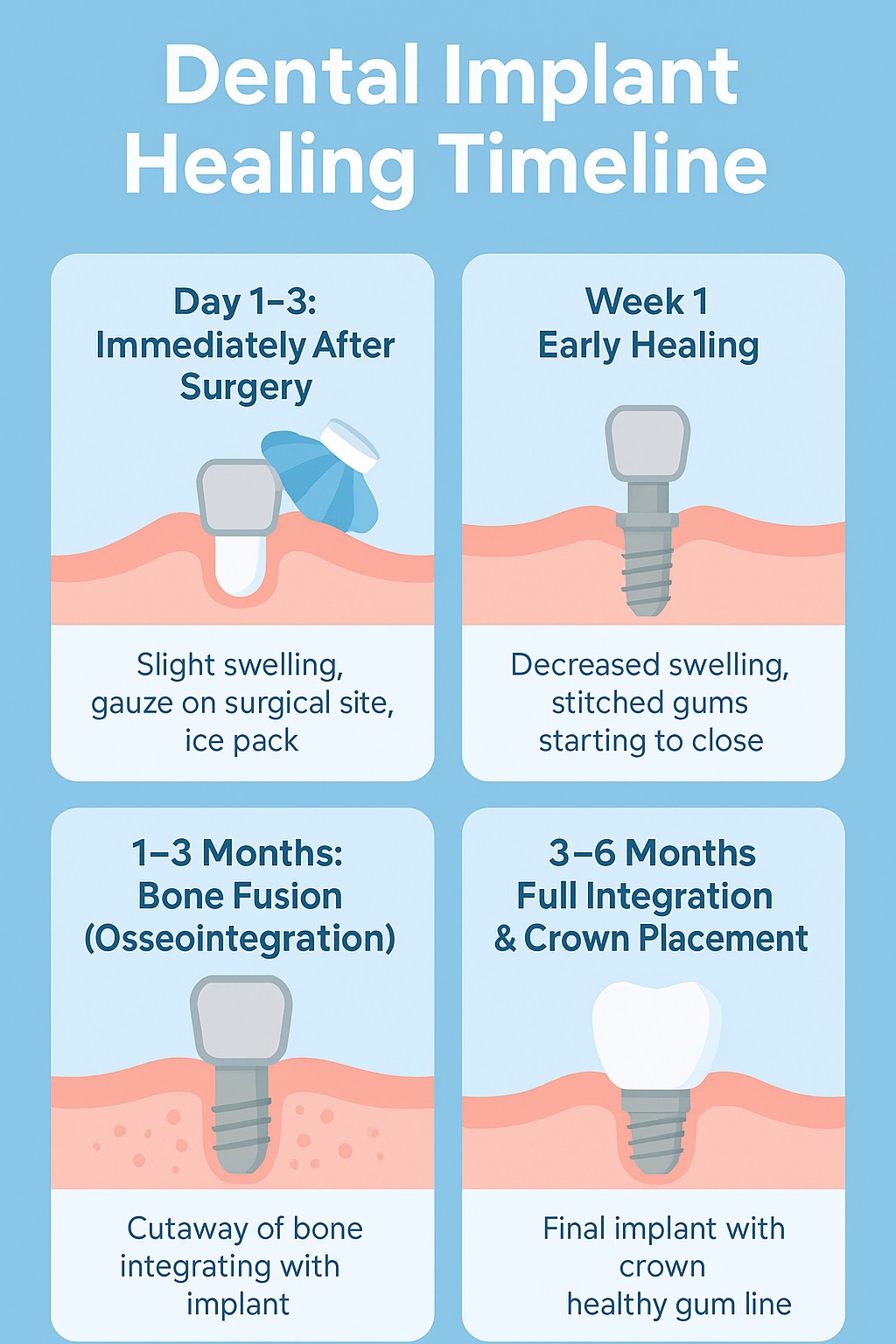 Dental Implant Healing Timeline

Day 1–3:
Immediately After Surgery

Slight swelling, gauze on surgical site, ice pack

Week 1
Early Healing

Decreased swelling, stitched gums starting to close

1–3 Months:
Bone Fusion (Osseointegration)

Cutaway of bone integrating with implant

3–6 Months
Full Integration & Crown Placement

Final implant with crown
healthy gum line